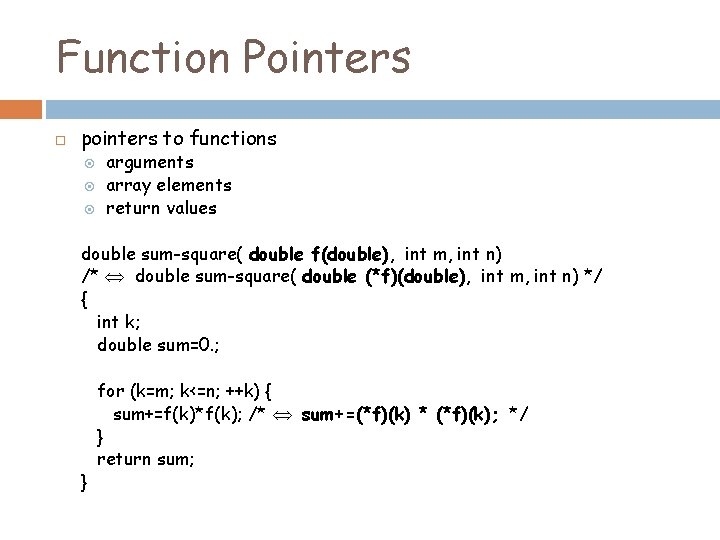 Function Pointers

pointers to functions

arguments

array elements

return values

double sum-square( double f(double), int m, int n)
/* ⇔ double sum-square( double (*f)(double), int m, int n) */
{
int k;
double sum=0.;

for (k=m; k<=n; ++k) {
sum+=f(k)*f(k); /* ⇔ sum+=(*f)(k) * (*f)(k); */
}
return sum;
}